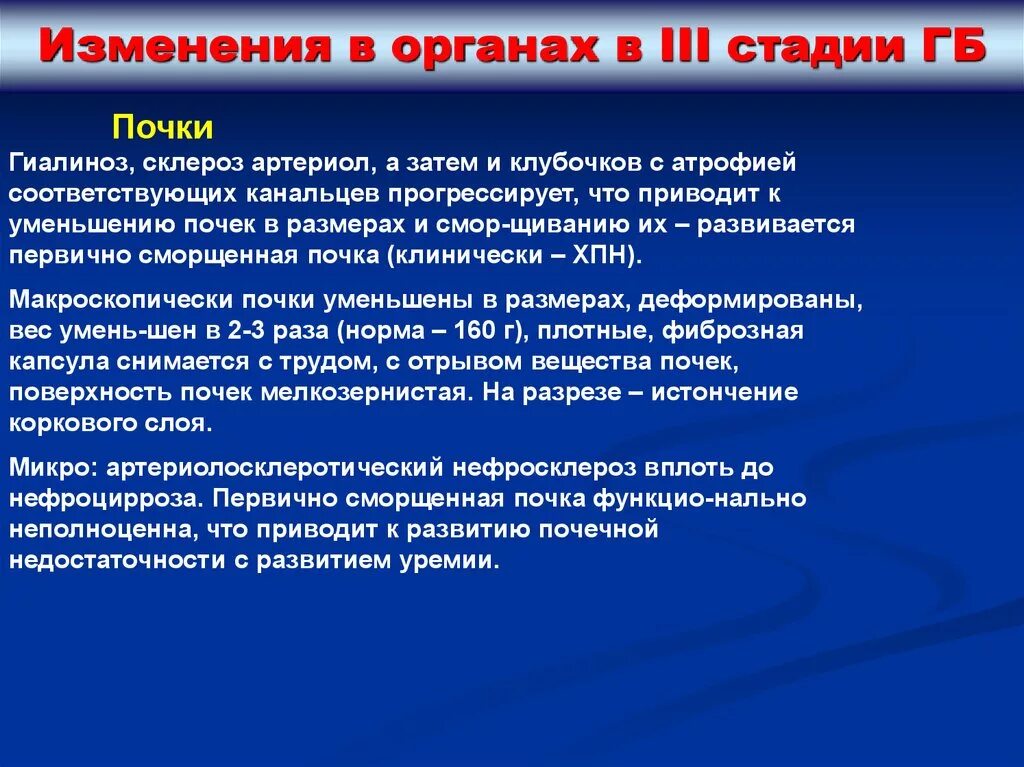 Изменения в органах в III стадии ГБ

Почки

Гиалиноз, склероз артериол, а затем и клубочков с атрофией соответствующих канальцев прогрессирует, что приводит к уменьшению почек в размерах и смор-щиванию их – развивается первично сморщенная почка (клинически – ХПН).

Макроскопически почки уменьшены в размерах, деформированы, вес умень-шен в 2-3 раза (норма – 160 г), плотные, фиброзная капсула снимается с трудом, с отрывом вещества почек, поверхность почек мелкозернистая. На разрезе – истончение коркового слоя.

Микро: артериолосклеротический нефросклероз вплоть до нефроцирроза. Первично сморщенная почка функцио-нально неполноценна, что приводит к развитию почечной недостаточности с развитием уремии.